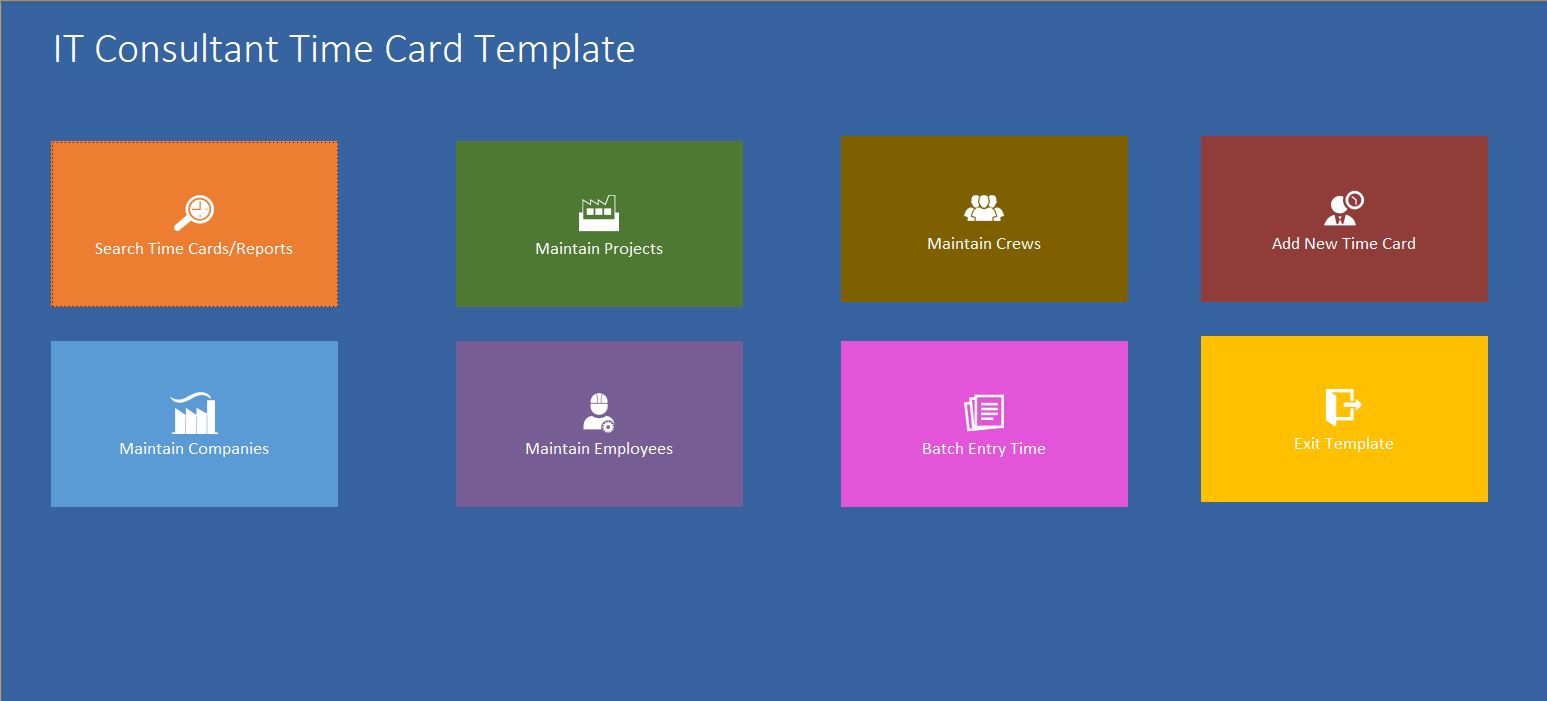 IT Consultant Time Card Template

Search Time Cards/Reports

Maintain Projects

Maintain Crews

Add New Time Card

Maintain Companies

Maintain Employees

Batch Entry Time

Exit Template